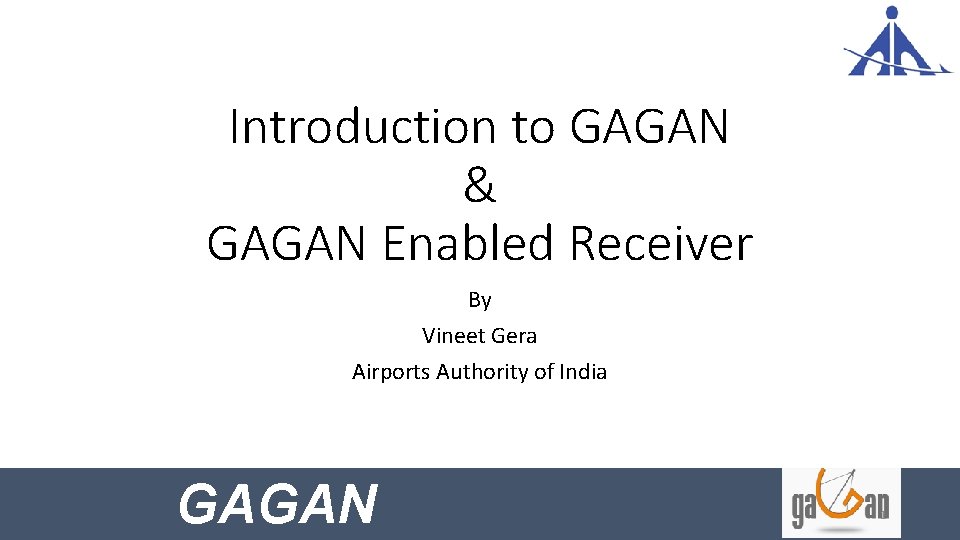 Introduction to GAGAN
&
GAGAN Enabled Receiver

By
Vineet Gera
Airports Authority of India

GAGAN

gaGan